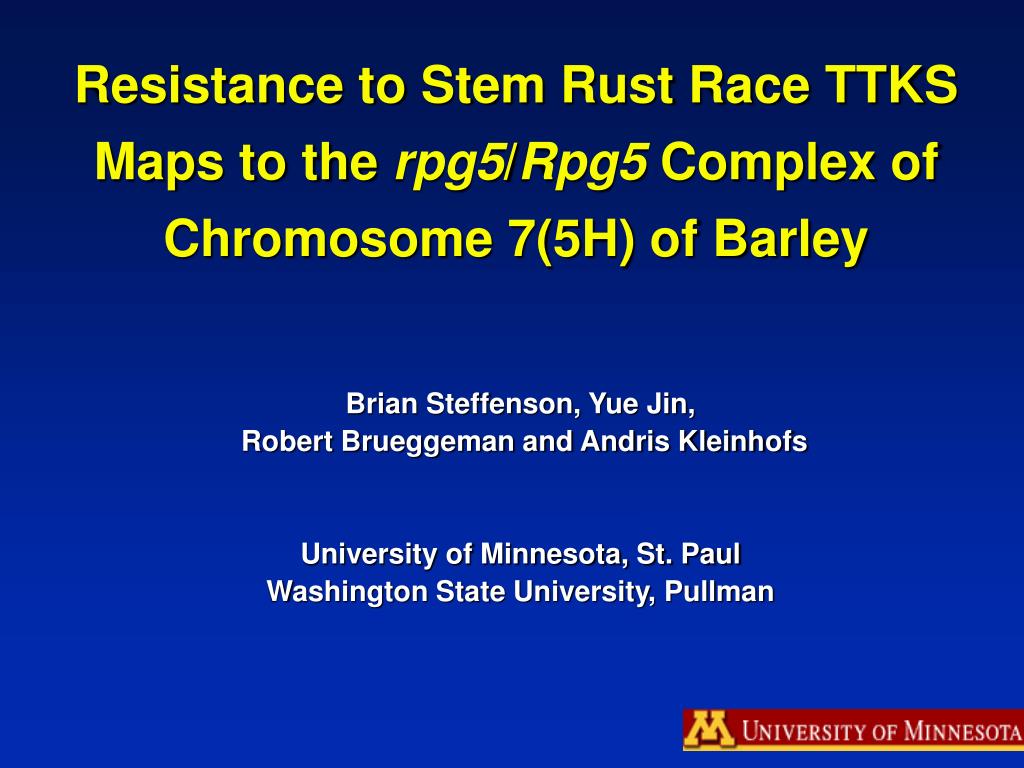 Resistance to Stem Rust Race TTKS Maps to the rpg5/Rpg5 Complex of Chromosome 7(5H) of Barley

Brian Steffenson, Yue Jin,
Robert Brueggeman and Andris Kleinhofs

University of Minnesota, St. Paul
Washington State University, Pullman

M UNIVERSITY OF MINNESOTA